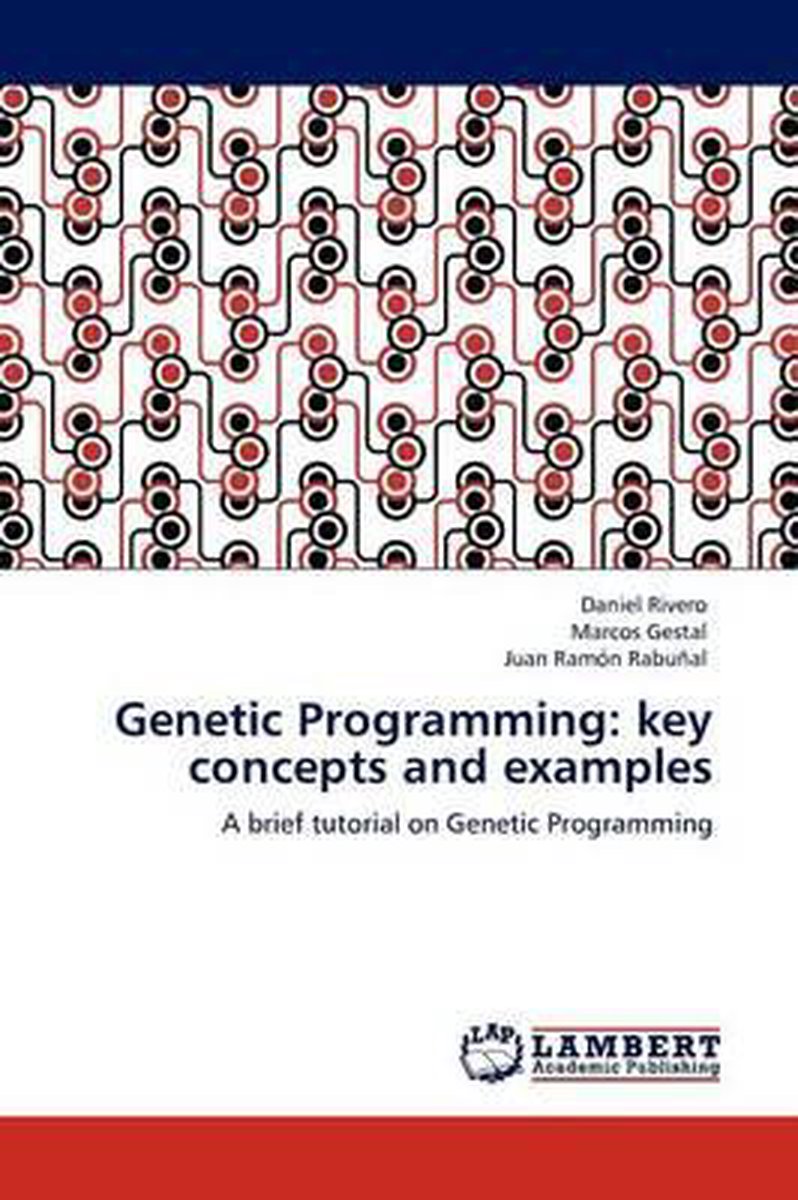 Daniel Rivero
Marcos Gestal
Juan Ramón Rabuñal

Genetic Programming: key concepts and examples

A brief tutorial on Genetic Programming

LAP
LAMBERT
Academic Publishing